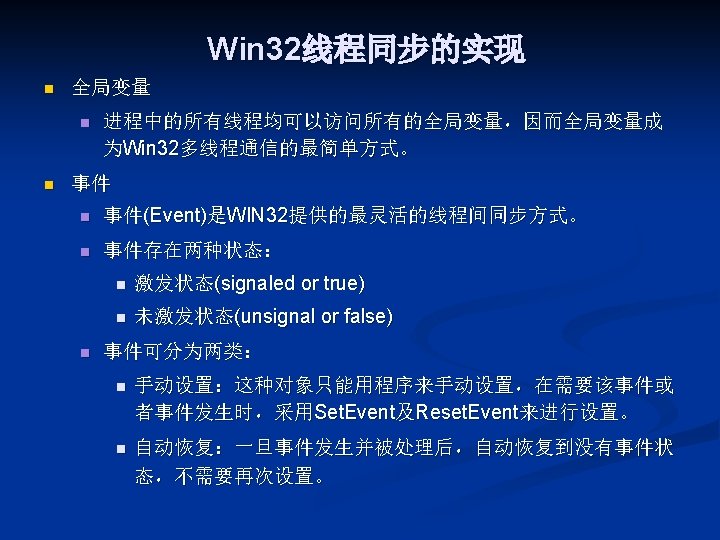 Win32线程同步的实现

全局变量

进程中的所有线程均可以访问所有的全局变量，因而全局变量成为Win32多线程通信的最简单方式。

事件

事件(Event)是WIN32提供的最灵活的线程间同步方式。

事件存在两种状态：

激发状态(signaled or true)

未激发状态(unsignal or false)

事件可分为两类：

手动设置：这种对象只能用程序来手动设置，在需要该事件或者事件发生时，采用SetEvent及ResetEvent来进行设置。

自动恢复：一旦事件发生并被处理后，自动恢复到没有事件状态，不需要再次设置。